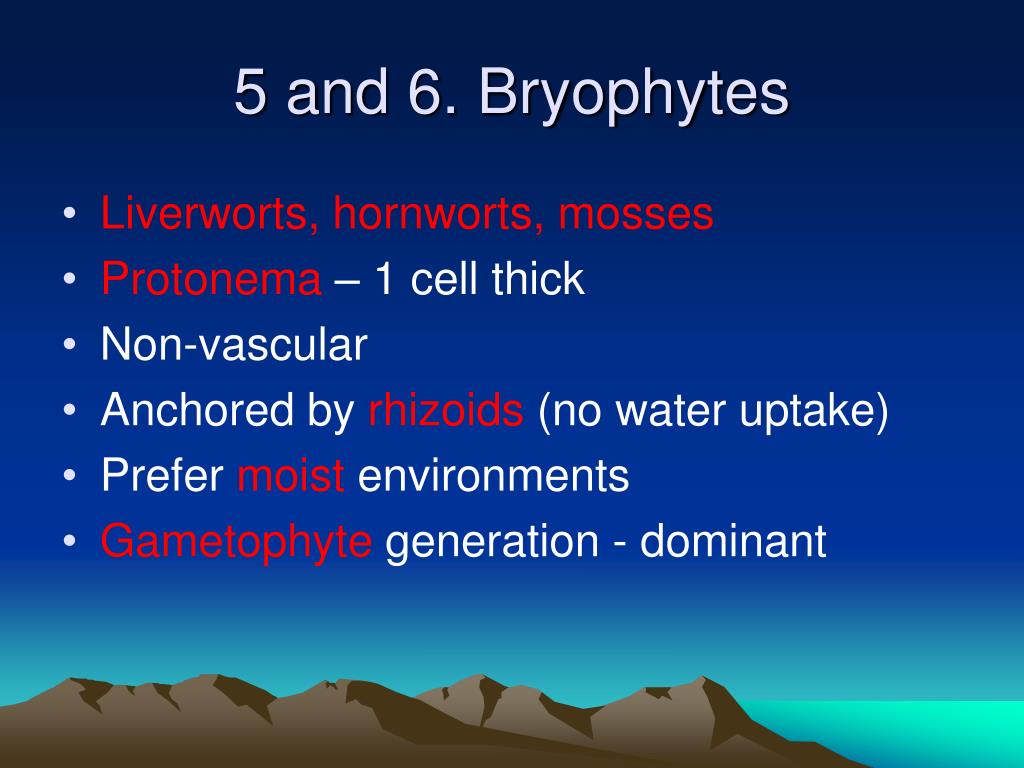 5 and 6. Bryophytes

• Liverworts, hornworts, mosses
• Protonema – 1 cell thick
• Non-vascular
• Anchored by rhizoids (no water uptake)
• Prefer moist environments
• Gametophyte generation - dominant